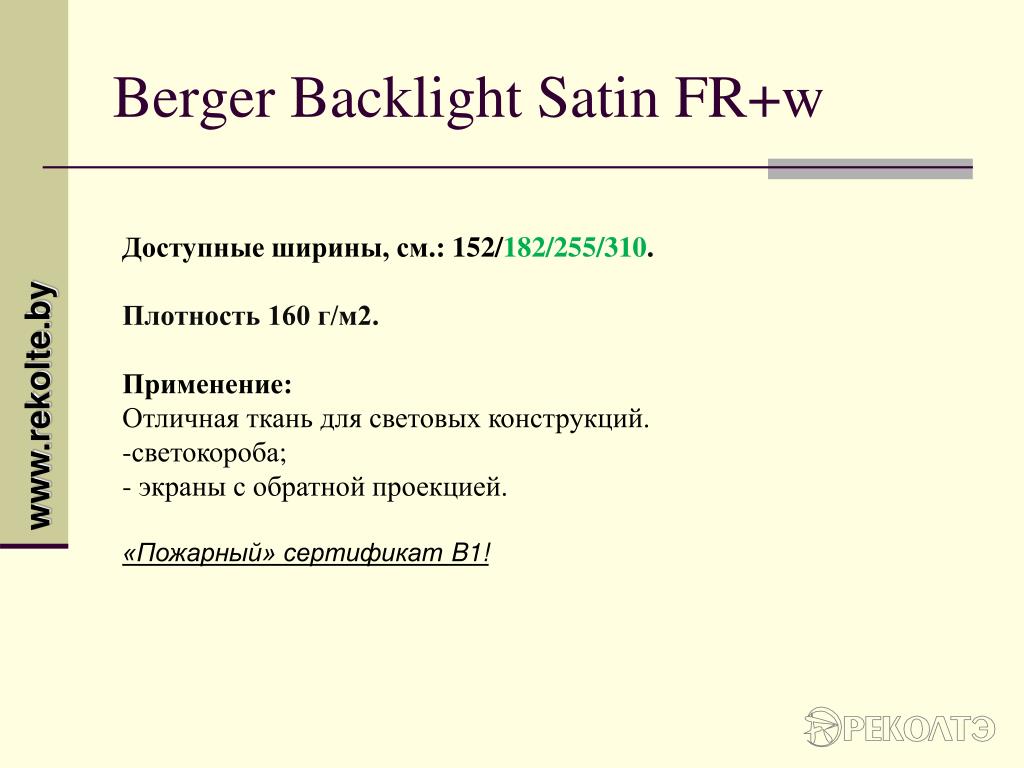 www.rekolte.by

Berger Backlight Satin FR+w

Доступные ширины, см.: 152/182/255/310.

Плотность 160 г/м2.

Применение:
Отличная ткань для световых конструкций.
-светокороба;
- экраны с обратной проекцией.

«Пожарный» сертификат В1!

РЕКОЛТЭ